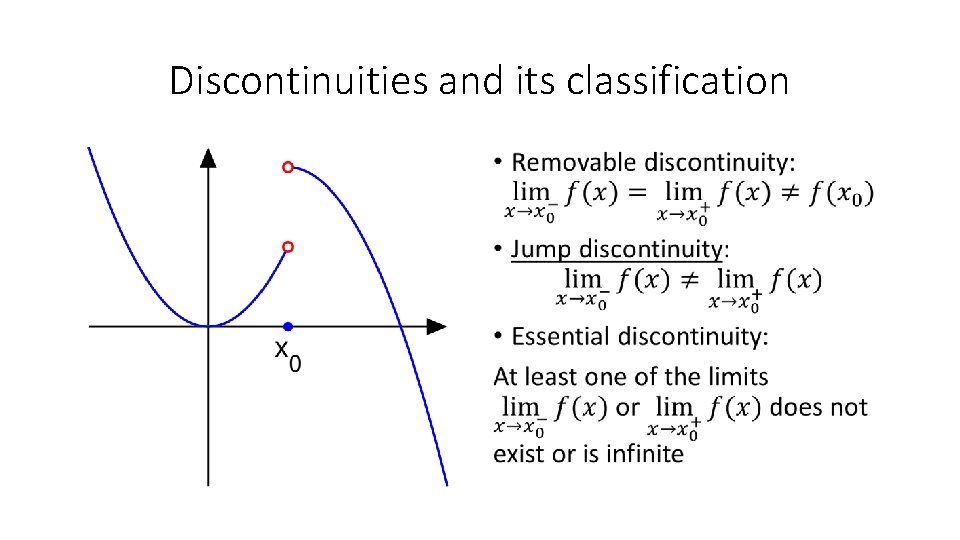 Discontinuities and its classification

$x_0$

• Removable discontinuity:
$\lim_{x \to x_0^-} f(x) = \lim_{x \to x_0^+} f(x) \neq f(x_0)$

• Jump discontinuity:
$\lim_{x \to x_0^-} f(x) \neq \lim_{x \to x_0^+} f(x)$

• Essential discontinuity:

At least one of the limits $\lim_{x \to x_0^-} f(x)$ or $\lim_{x \to x_0^+} f(x)$ does not exist or is infinite